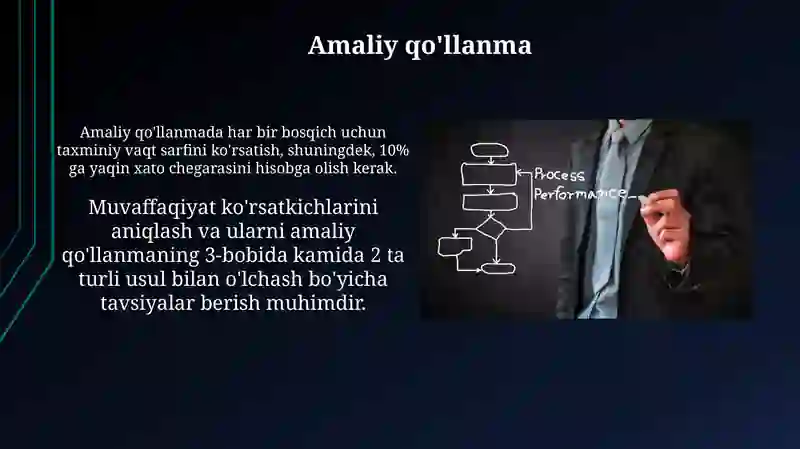 Amaliy qo'llanma

Amaliy qo'llanmada har bir bosqich uchun taxminiy vaqt sarfini ko'rsatish, shuningdek, 10% ga yaqin xato chegarasini hisobga olish kerak.

Muvaffaqiyat ko'rsatkichlarini aniqlash va ularni amaliy qo'llanmaning 3-bobida kamida 2 ta turli usul bilan o'lchash bo'yicha tavsiyalar berish muhimdir.

Process
Performance